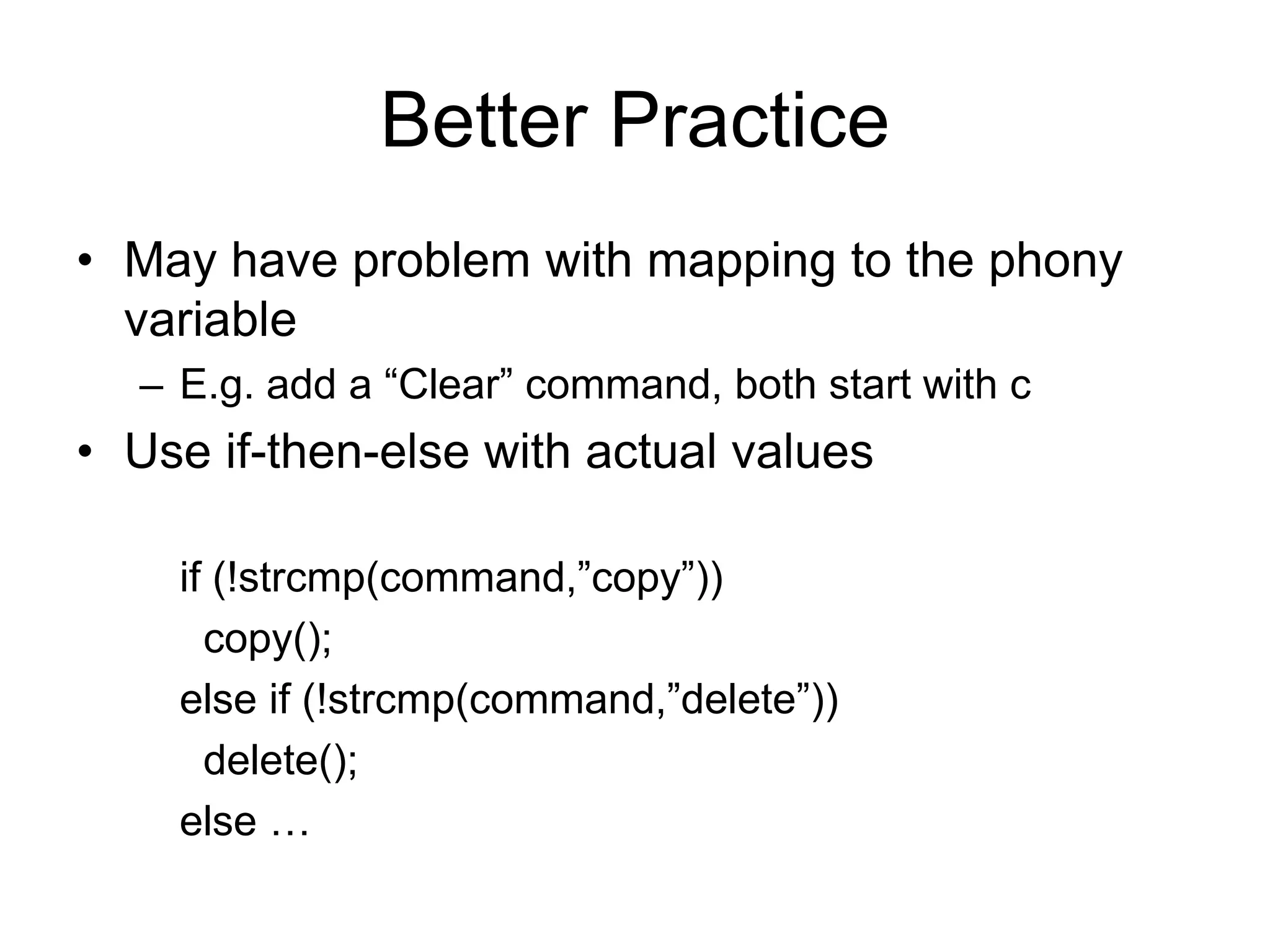 Better Practice

• May have problem with mapping to the phony variable
  – E.g. add a “Clear” command, both start with c
• Use if-then-else with actual values

if (!strcmp(command,”copy”))
  copy();
else if (!strcmp(command,”delete”))
  delete();
else …